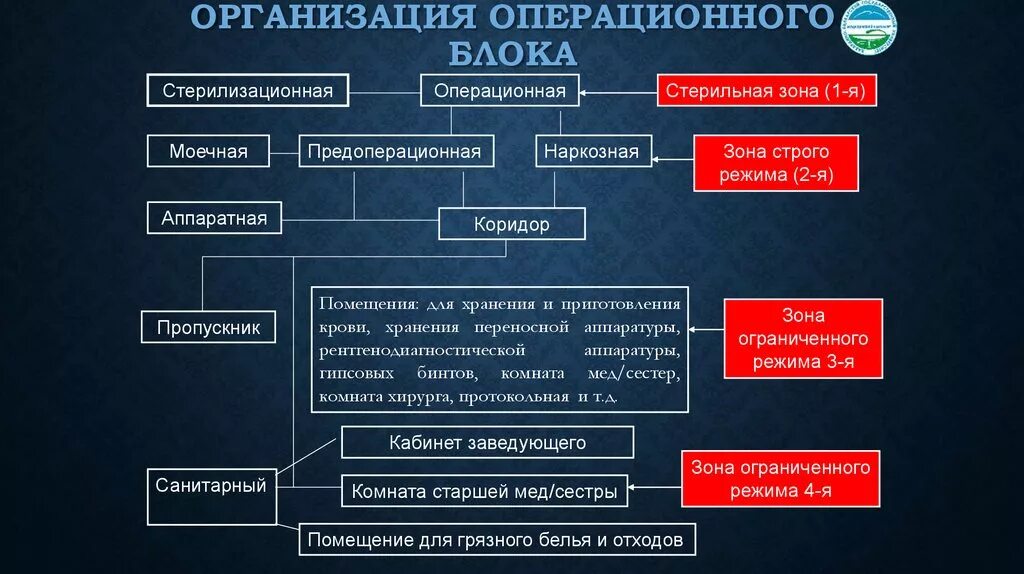 ОРГАНИЗАЦИЯ ОПЕРАЦИОННОГО БЛОКА

Стерилизационная

Операционная

Стерильная зона (1-я)

Моечная

Предоперационная

Наркозная

Зона строго режима (2-я)

Аппаратная

Коридор

Пропускник

Помещения: для хранения и приготовления крови, хранения переносной аппаратуры, рентгенодиагностической аппаратуры, гипсовых бинтов, комната мед/сестер, комната хирурга, протокольная и т.д.

Зона ограниченного режима 3-я

Кабинет заведующего

Санитарный

Комната старшей мед/сестры

Зона ограниченного режима 4-я

Помещение для грязного белья и отходов